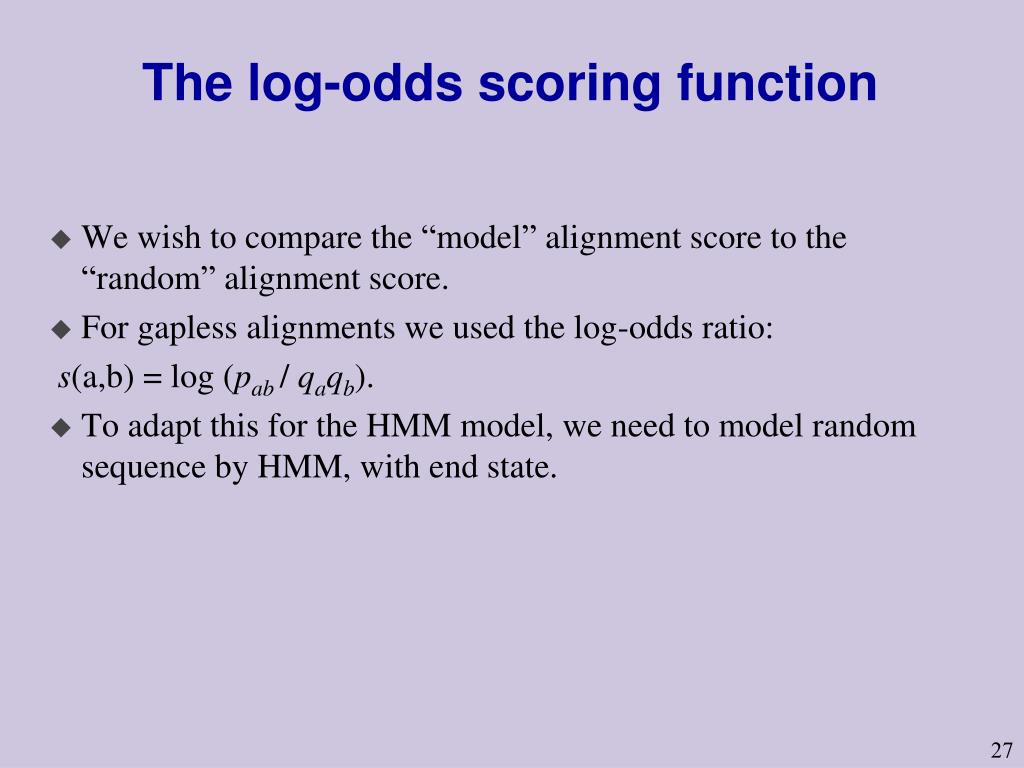 The log-odds scoring function

We wish to compare the “model” alignment score to the “random” alignment score.

For gapless alignments we used the log-odds ratio:

$s(a,b) = \log (p_{ab} / q_a q_b)$.

To adapt this for the HMM model, we need to model random sequence by HMM, with end state.

27